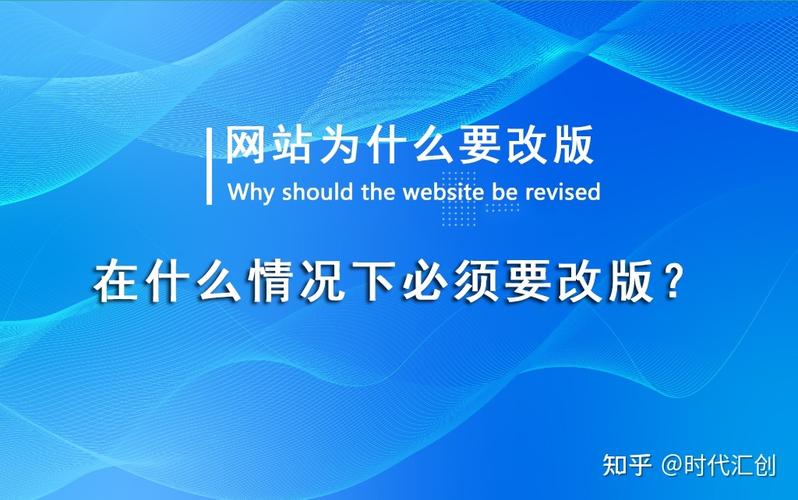 网站为什么要改版
Why should the website be revised

在什么情况下必须要改版？

知乎 @时代汇创